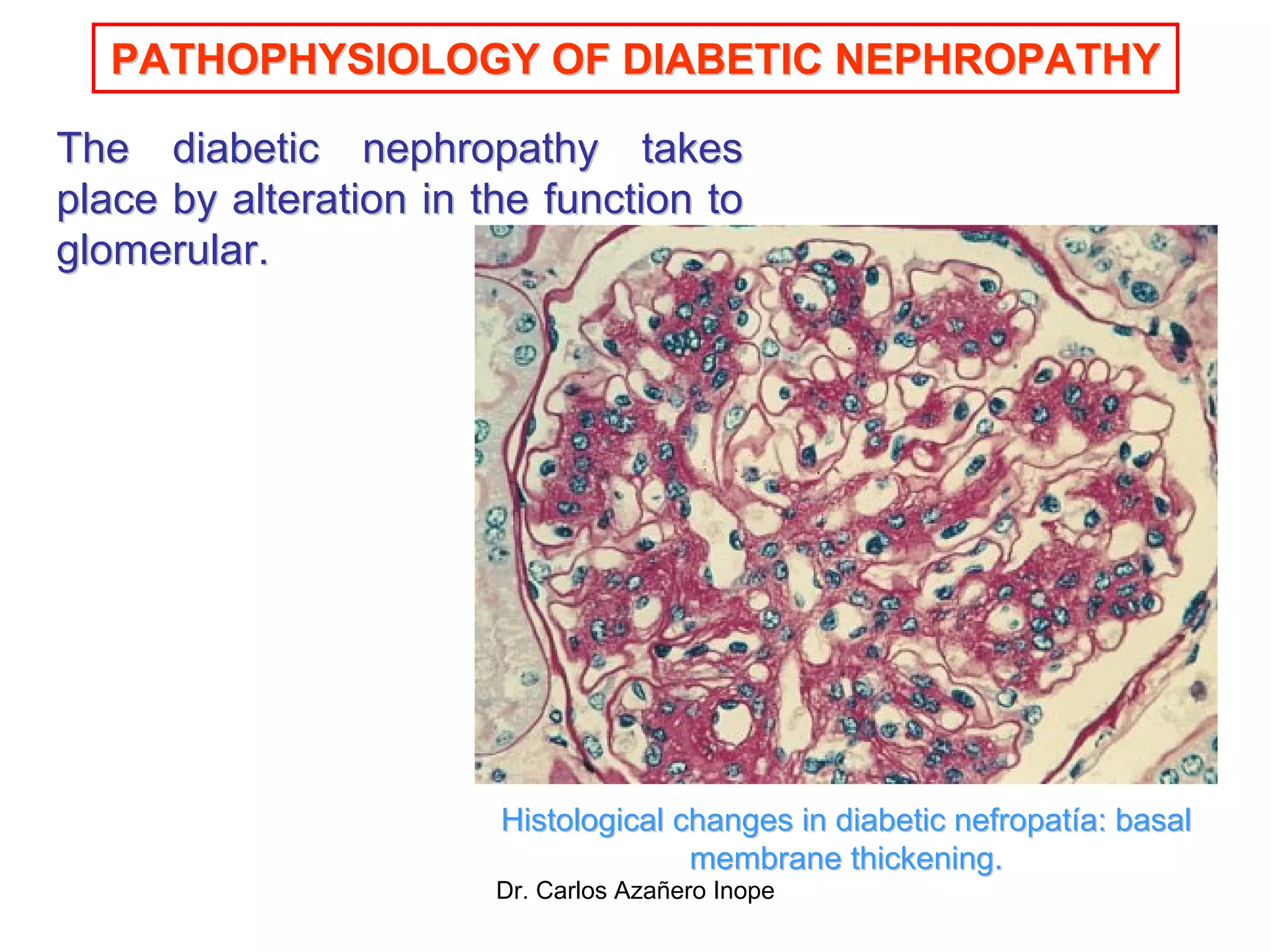 PATHOPHYSIOLOGY OF DIABETIC NEPHROPATHY

The diabetic nephropathy takes place by alteration in the function to glomerular.

Histological changes in diabetic nefropatía: basal membrane thickening.

Dr. Carlos Azañero Inope